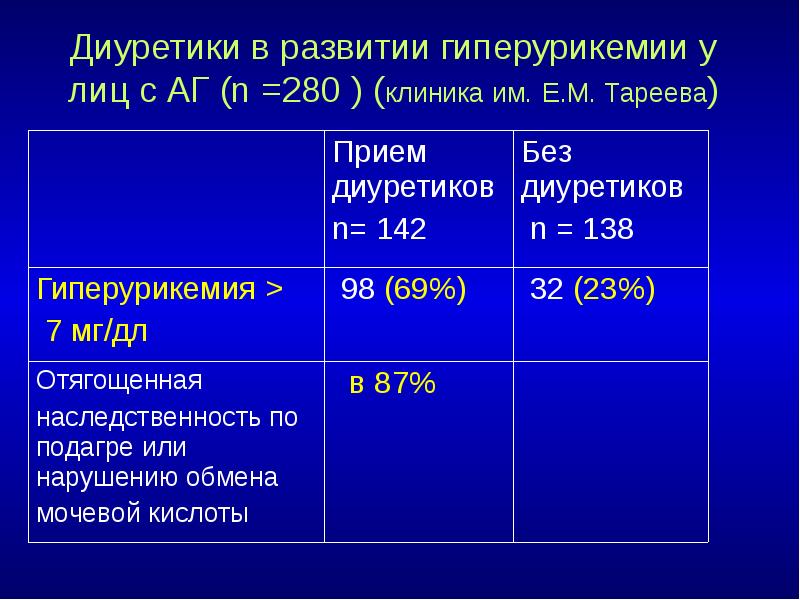 Диуретики в развитии гиперурикемии у лиц с АГ (n =280 ) (клиника им. Е.М. Тареева)

| | Прием диуретиков n= 142 | Без диуретиков n = 138 |
|---|---|---|
| Гиперурикемия > 7 мг/дл | 98 (69%) | 32 (23%) |
| Отягощенная наследственность по подагре или нарушению обмена мочевой кислоты | в 87% | |